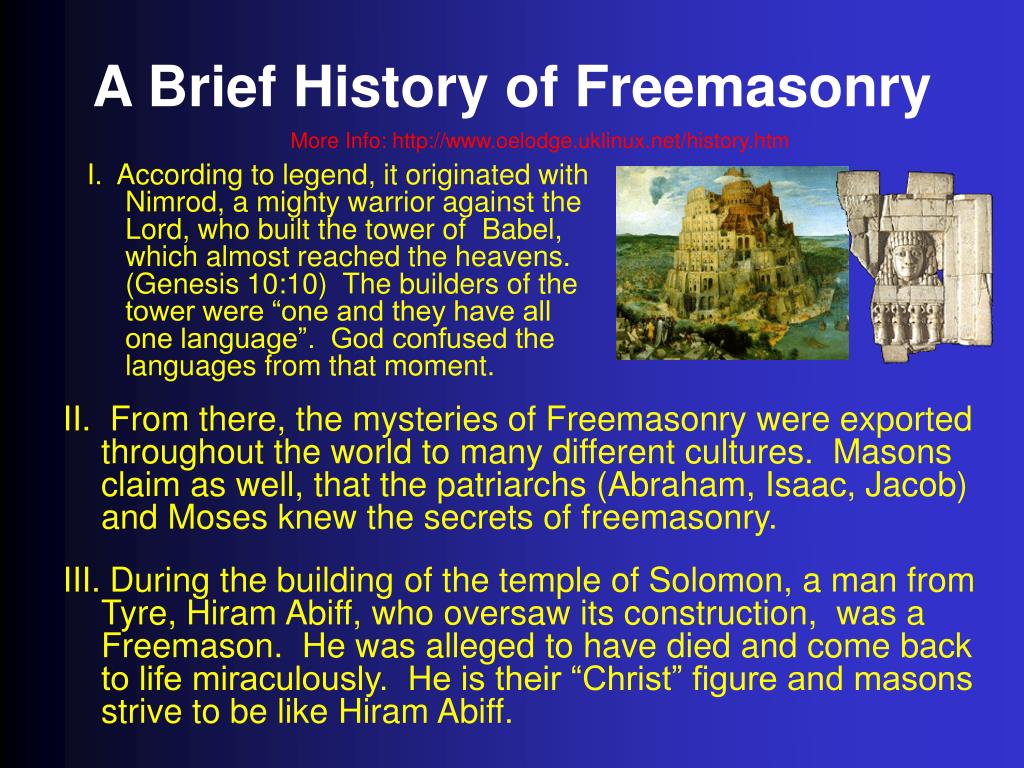 A Brief History of Freemasonry

More Info: http://www.oelodge.uklinux.net/history.htm

I. According to legend, it originated with Nimrod, a mighty warrior against the Lord, who built the tower of Babel, which almost reached the heavens. (Genesis 10:10) The builders of the tower were “one and they have all one language”. God confused the languages from that moment.

II. From there, the mysteries of Freemasonry were exported throughout the world to many different cultures. Masons claim as well, that the patriarchs (Abraham, Isaac, Jacob) and Moses knew the secrets of freemasonry.

III. During the building of the temple of Solomon, a man from Tyre, Hiram Abiff, who oversaw its construction, was a Freemason. He was alleged to have died and come back to life miraculously. He is their “Christ” figure and masons strive to be like Hiram Abiff.